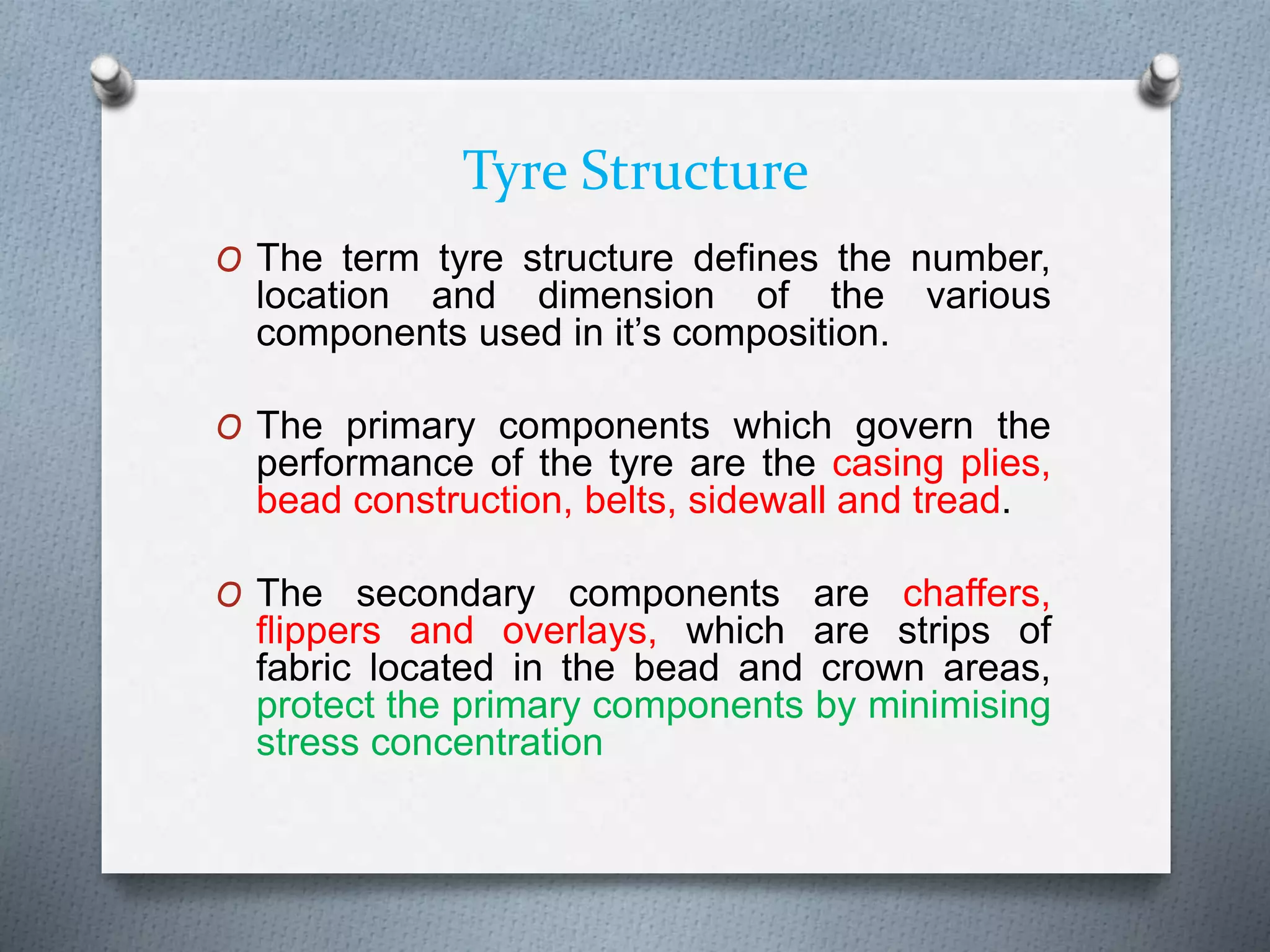 Tyre Structure

O The term tyre structure defines the number, location and dimension of the various components used in it’s composition.

O The primary components which govern the performance of the tyre are the casing plies, bead construction, belts, sidewall and tread.

O The secondary components are chaffers, flippers and overlays, which are strips of fabric located in the bead and crown areas, protect the primary components by minimising stress concentration